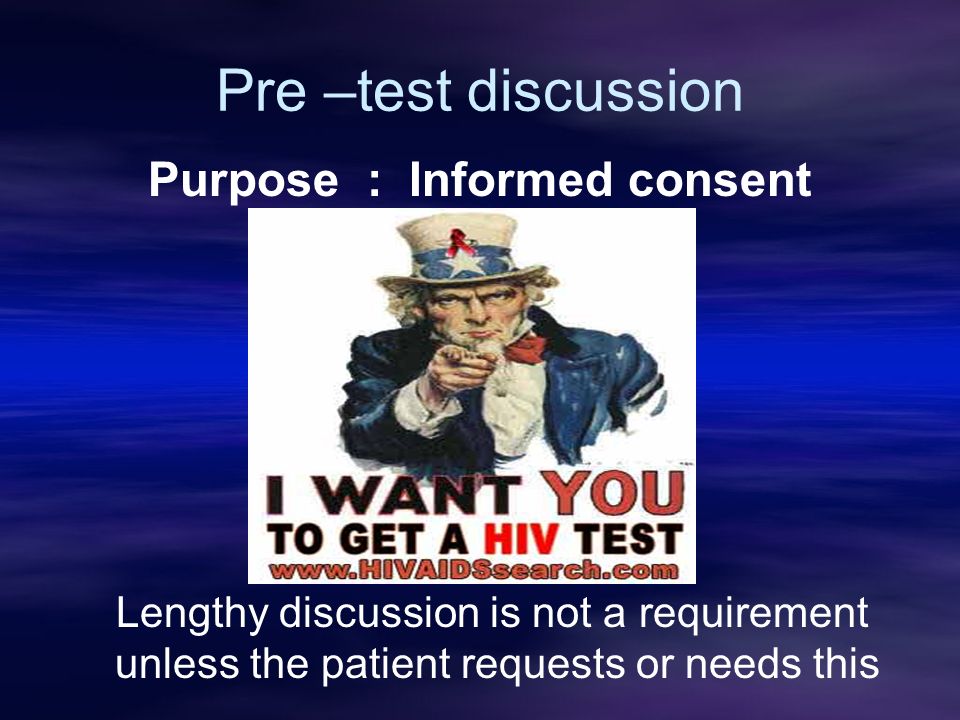 Pre –test discussion

Purpose : Informed consent

I WANT YOU
TO GET A HIV TEST
www.HIVAIDSsearch.com

Lengthy discussion is not a requirement unless the patient requests or needs this